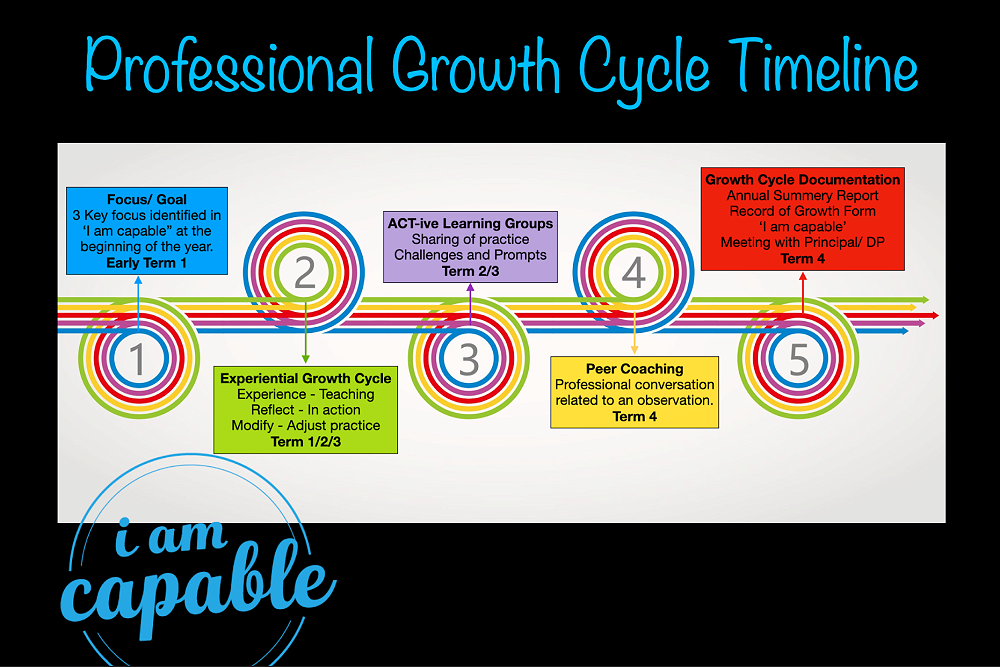 Professional Growth Cycle Timeline

Focus/ Goal
3 Key focus identified in 'I am capable" at the beginning of the year.
Early Term 1

1

2

Experiential Growth Cycle
Experience - Teaching
Reflect - In action
Modify - Adjust practice
Term 1/2/3

ACT-ive Learning Groups
Sharing of practice
Challenges and Prompts
Term 2/3

3

4

Peer Coaching
Professional conversation related to an observation.
Term 4

Growth Cycle Documentation
Annual Summery Report
Record of Growth Form
'I am capable'
Meeting with Principal/ DP
Term 4

5

i am capable